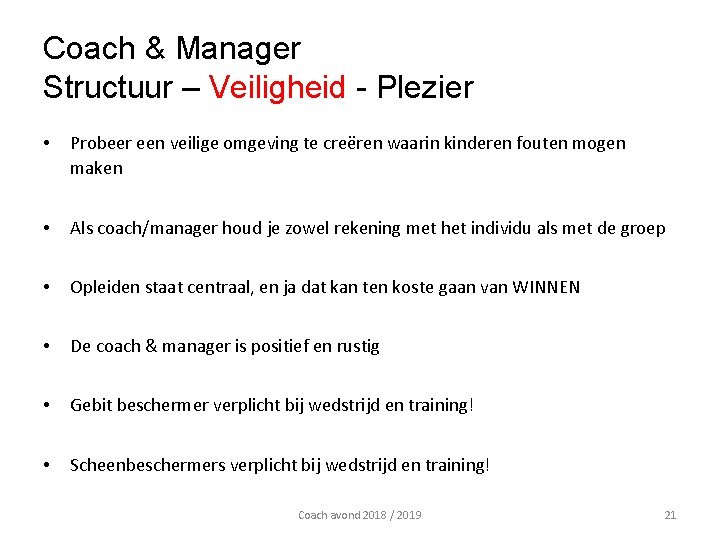 Coach & Manager
Structuur – Veiligheid - Plezier

• Probeer een veilige omgeving te creëren waarin kinderen fouten mogen maken

• Als coach/manager houd je zowel rekening met het individu als met de groep

• Opleiden staat centraal, en ja dat kan ten koste gaan van WINNEN

• De coach & manager is positief en rustig

• Gebit beschermer verplicht bij wedstrijd en training!

• Scheenbeschermers verplicht bij wedstrijd en training!

Coach avond 2018 / 2019

21